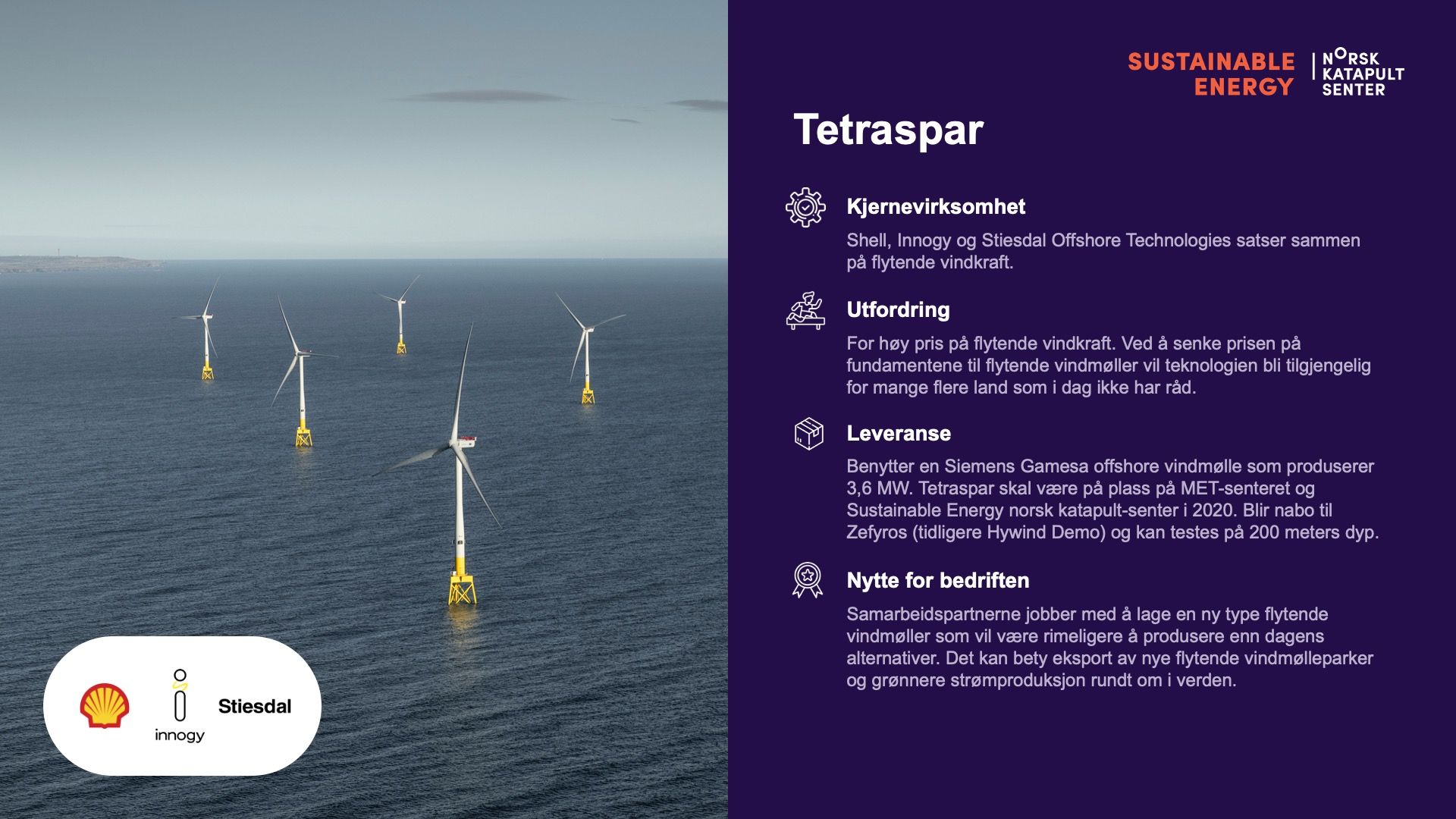 innogy

Stiesdal

SUSTAINABLE ENERGY

NORSK KATAPULT SENTER

Tetraspar

Kjernevirksomhet

Shell, Innogy og Stiesdal Offshore Technologies satser sammen på flytende vindkraft.

Utfordring

For høy pris på flytende vindkraft. Ved å senke prisen på fundamentene til flytende vindmøller vil teknologien bli tilgjengelig for mange flere land som i dag ikke har råd.

Leveranse

Benytter en Siemens Gamesa offshore vindmølle som produserer 3,6 MW. Tetraspar skal være på plass på MET-senteret og Sustainable Energy norsk katapult-senter i 2020. Blir nabo til Zefyros (tidligere Hywind Demo) og kan testes på 200 meters dyp.

Nytte for bedriften

Samarbeidspartnerne jobber med å lage en ny type flytende vindmøller som vil være rimeligere å produsere enn dagens alternativer. Det kan bety eksport av nye flytende vindmølleparker og grønnere strømproduksjon rundt om i verden.